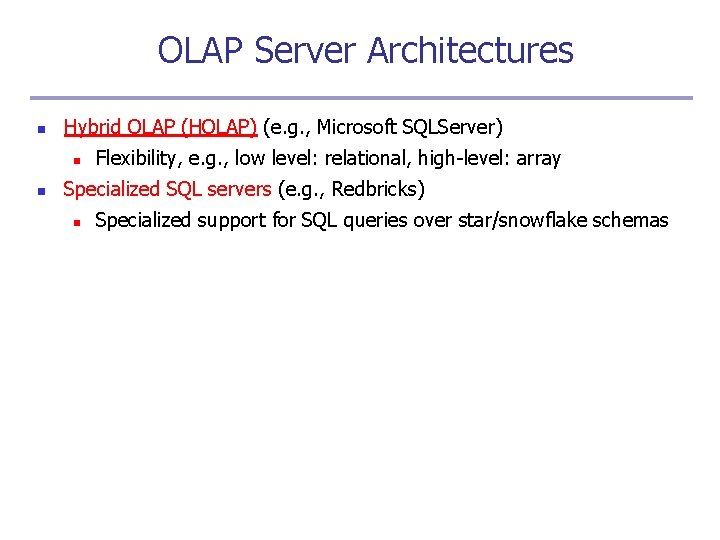 OLAP Server Architectures

Hybrid OLAP (HOLAP) (e.g., Microsoft SQLServer)

Flexibility, e.g., low level: relational, high-level: array

Specialized SQL servers (e.g., Redbricks)

Specialized support for SQL queries over star/snowflake schemas